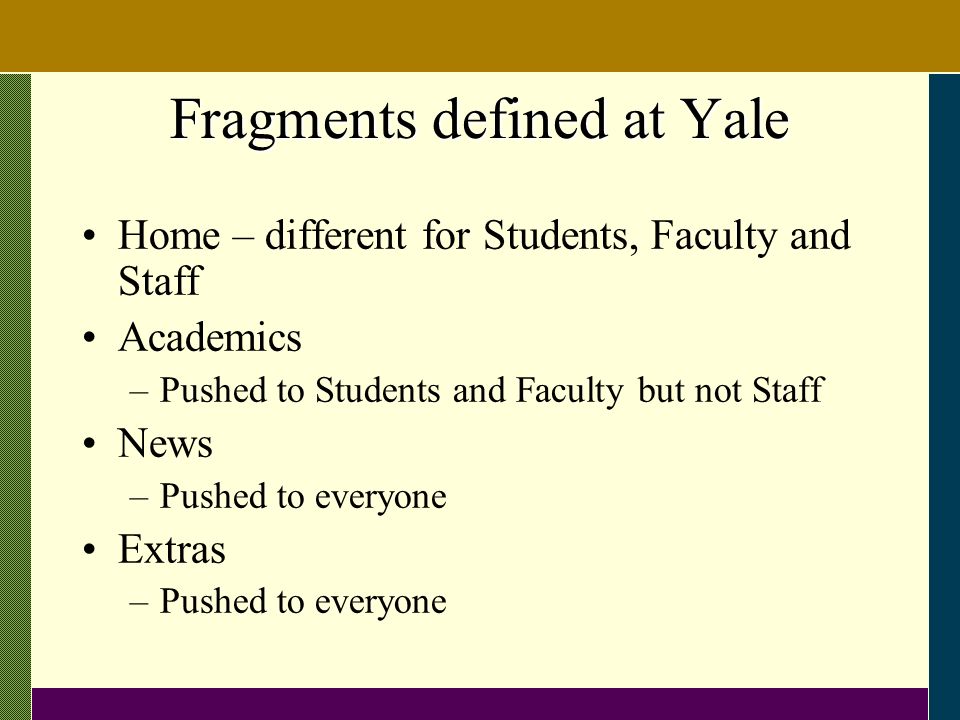 Fragments defined at Yale

• Home – different for Students, Faculty and Staff
• Academics
– Pushed to Students and Faculty but not Staff
• News
– Pushed to everyone
• Extras
– Pushed to everyone